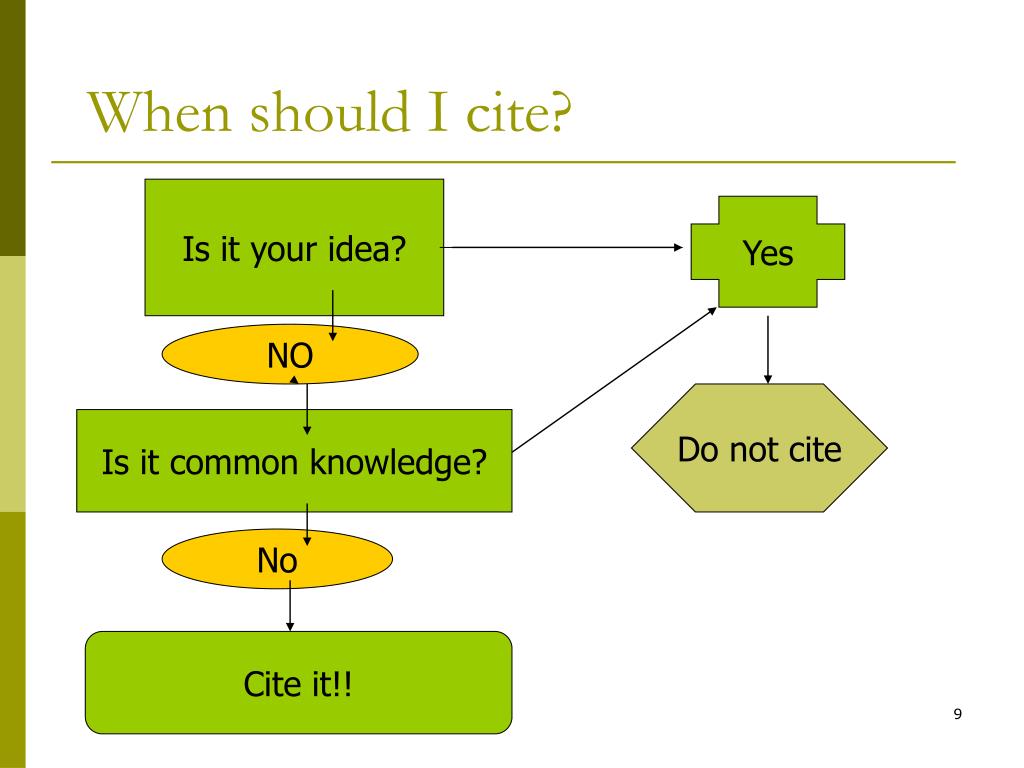 When should I cite?

Is it your idea?

Yes

NO

Is it common knowledge?

Do not cite

No

Cite it!!

9